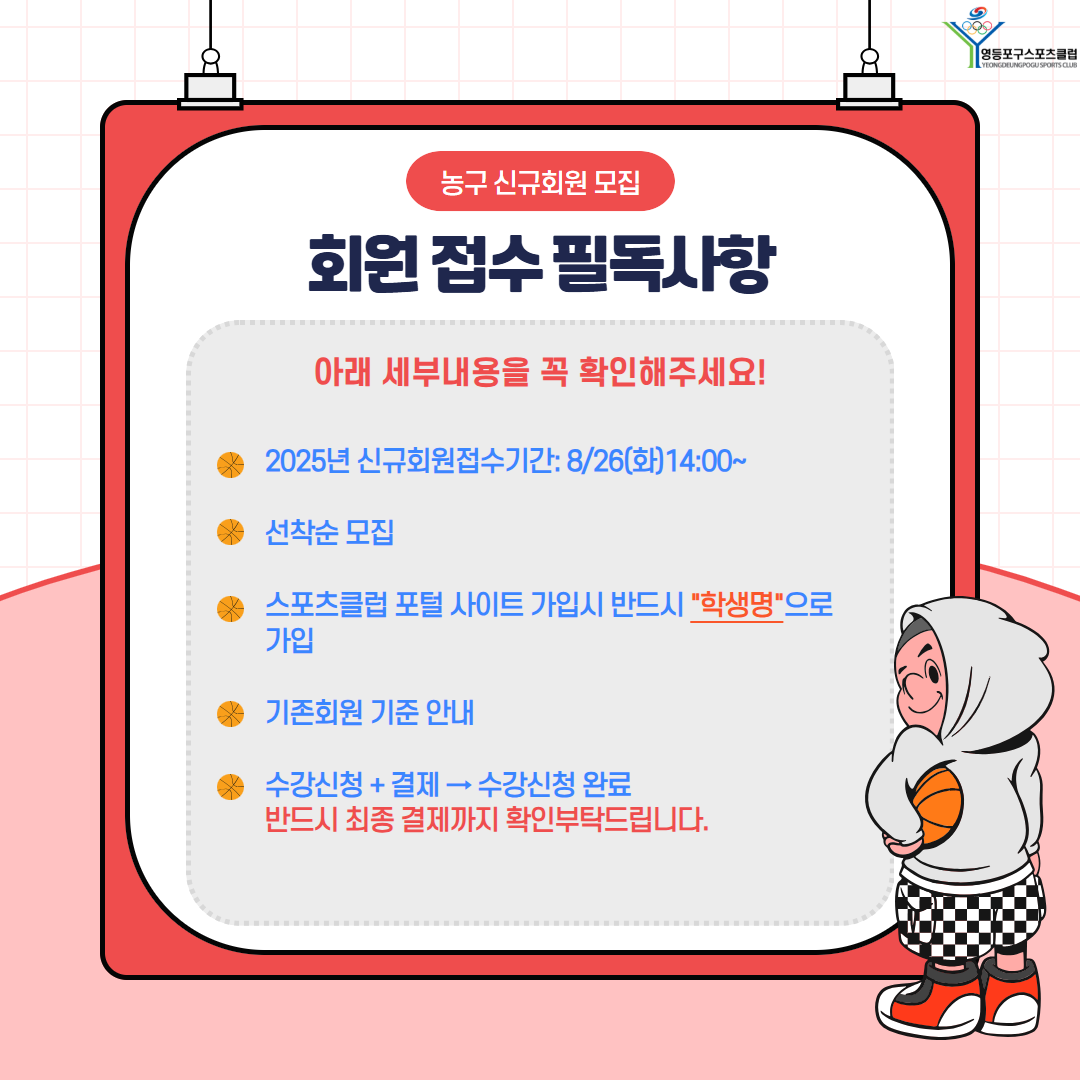 영등포구스포츠클럽
YEONGDEUNGPOGU SPORTS CLUB

농구 신규회원 모집

회원 접수 필독사항

아래 세부내용을 꼭 확인해주세요!

2025년 신규회원접수기간: 8/26(화)14:00~

선착순 모집

스포츠클럽 포털 사이트 가입시 반드시 "학생명"으로 가입

기존회원 기준 안내

수강신청 + 결제 → 수강신청 완료
반드시 최종 결제까지 확인부탁드립니다.